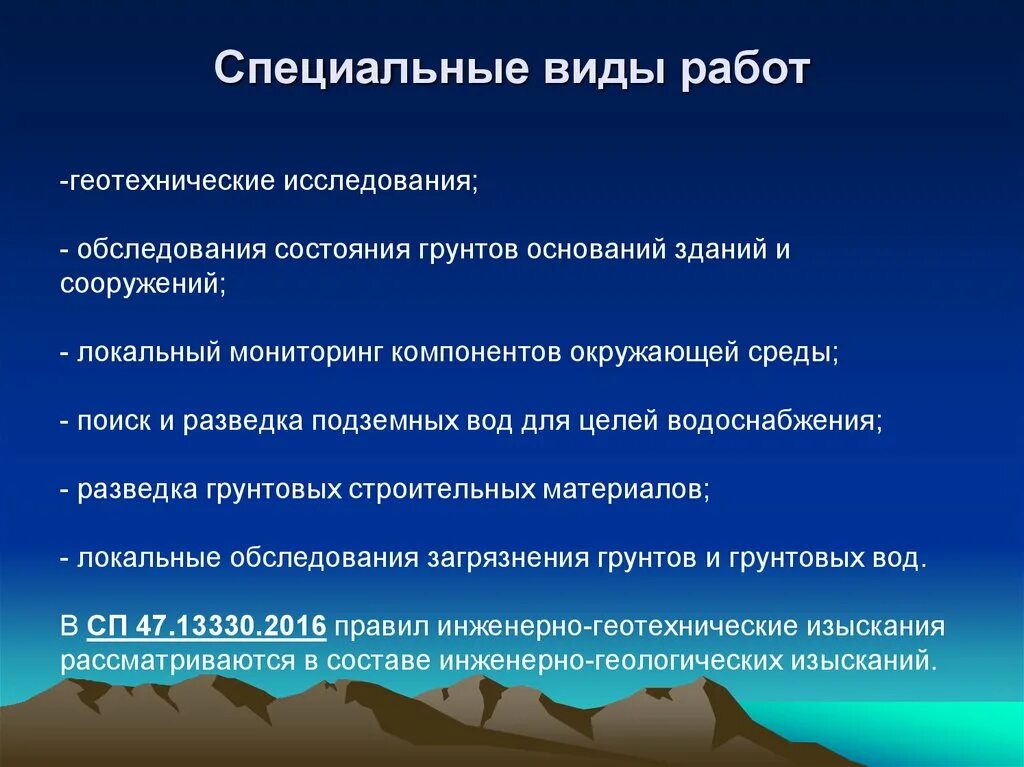 Специальные виды работ

-геотехнические исследования;

- обследования состояния грунтов оснований зданий и сооружений;

- локальный мониторинг компонентов окружающей среды;

- поиск и разведка подземных вод для целей водоснабжения;

- разведка грунтовых строительных материалов;

- локальные обследования загрязнения грунтов и грунтовых вод.

В СП 47.13330.2016 правил инженерно-геотехнические изыскания рассматриваются в составе инженерно-геологических изысканий.